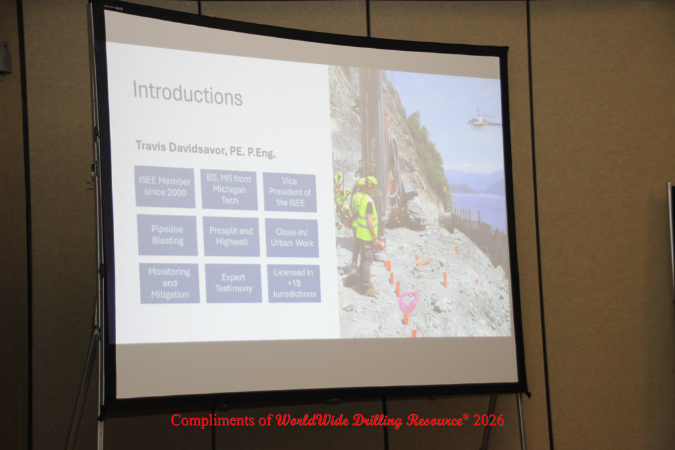 Introductions

Travis Davidsavor, PE. P.Eng.

ISEE Member since 2000

BS, MS from Michigan Tech

Vice President of the ISEE

Pipeline Blasting

Presplit and Highwall

Close-In/ Urban Work

Monitoring and Mitigation

Expert Testimony

Licensed in +19 Jurisdictions

Compliments of WorldWide Drilling Resource® 2026